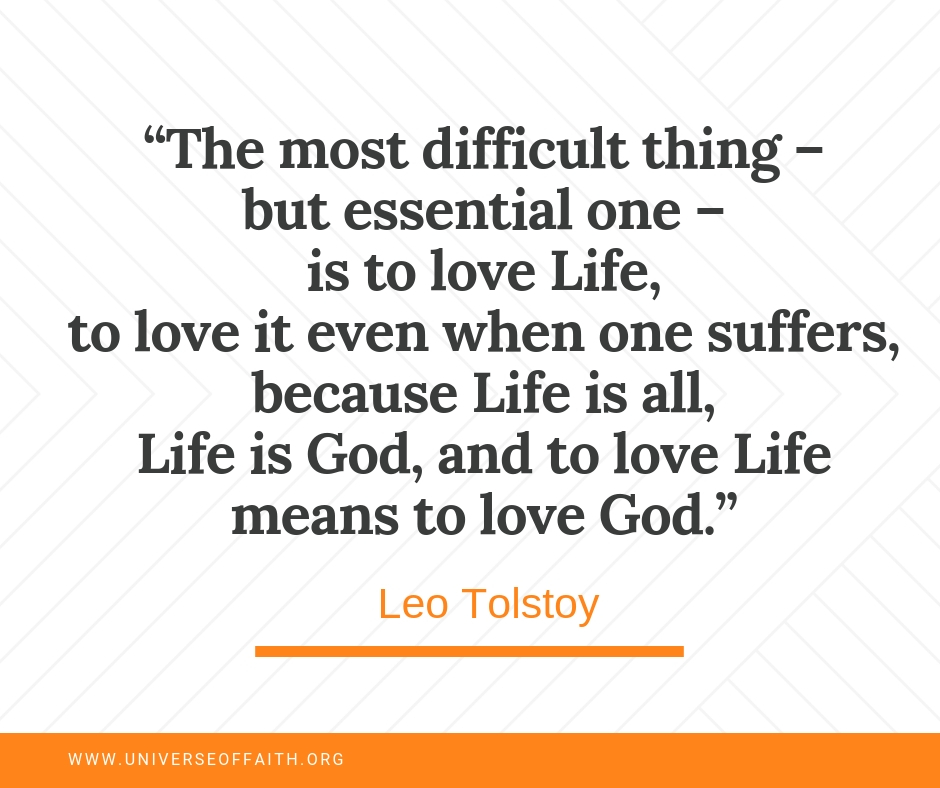 “The most difficult thing – but essential one – is to love Life, to love it even when one suffers, because Life is all, Life is God, and to love Life means to love God.”

Leo Tolstoy

WWW.UNIVERSEOFFAITH.ORG